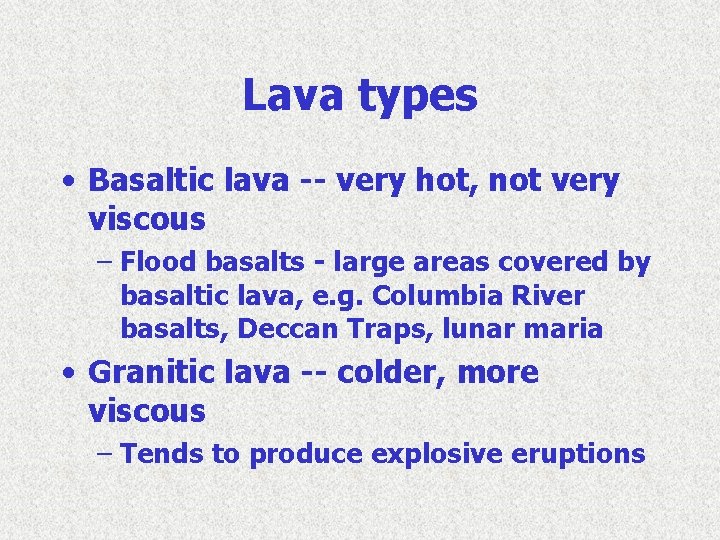 Lava types

• Basaltic lava -- very hot, not very viscous

– Flood basalts - large areas covered by basaltic lava, e.g. Columbia River basalts, Deccan Traps, lunar maria

• Granitic lava -- colder, more viscous

– Tends to produce explosive eruptions